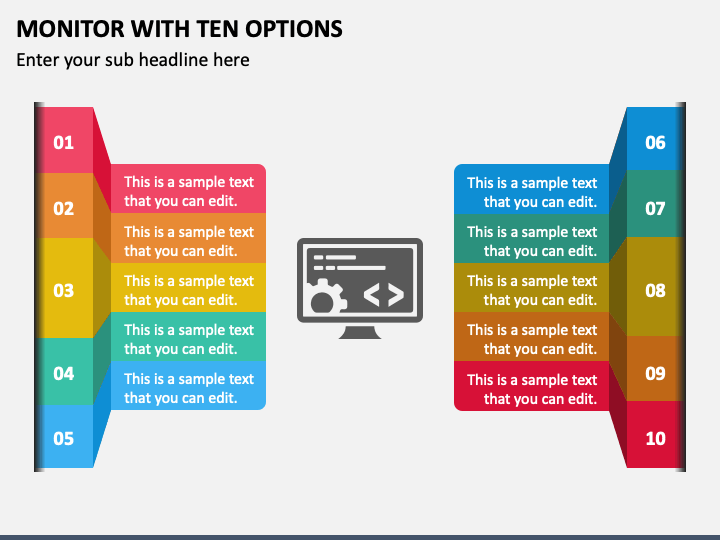 MONITOR WITH TEN OPTIONS

Enter your sub headline here

01

This is a sample text that you can edit.

02

This is a sample text that you can edit.

03

This is a sample text that you can edit.

04

This is a sample text that you can edit.

05

This is a sample text that you can edit.

06

This is a sample text that you can edit.

07

This is a sample text that you can edit.

08

This is a sample text that you can edit.

09

This is a sample text that you can edit.

10

This is a sample text that you can edit.